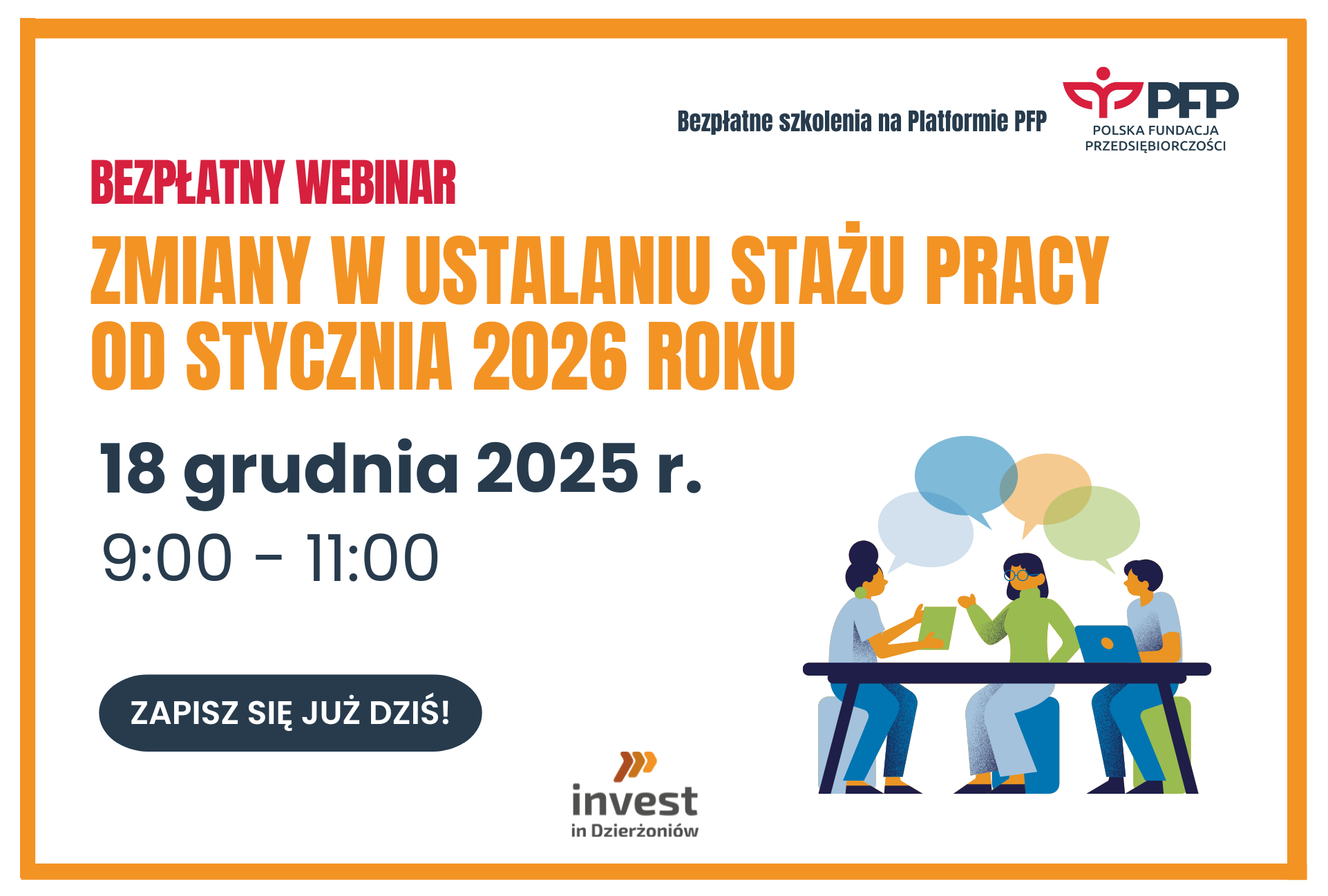 Bezpłatne szkolenia na Platformie PFP

PFP
POLSKA FUNDACJA PRZEDSIĘBIORCZOŚCI

BEZPŁATNY WEBINAR

ZMIANY W USTALANIU STAŻU PRACY OD STYCZNIA 2026 ROKU

18 grudnia 2025 r.

9:00 - 11:00

ZAPISZ SIĘ JUŻ DZIŚ!

invest
in Dzierżoniów